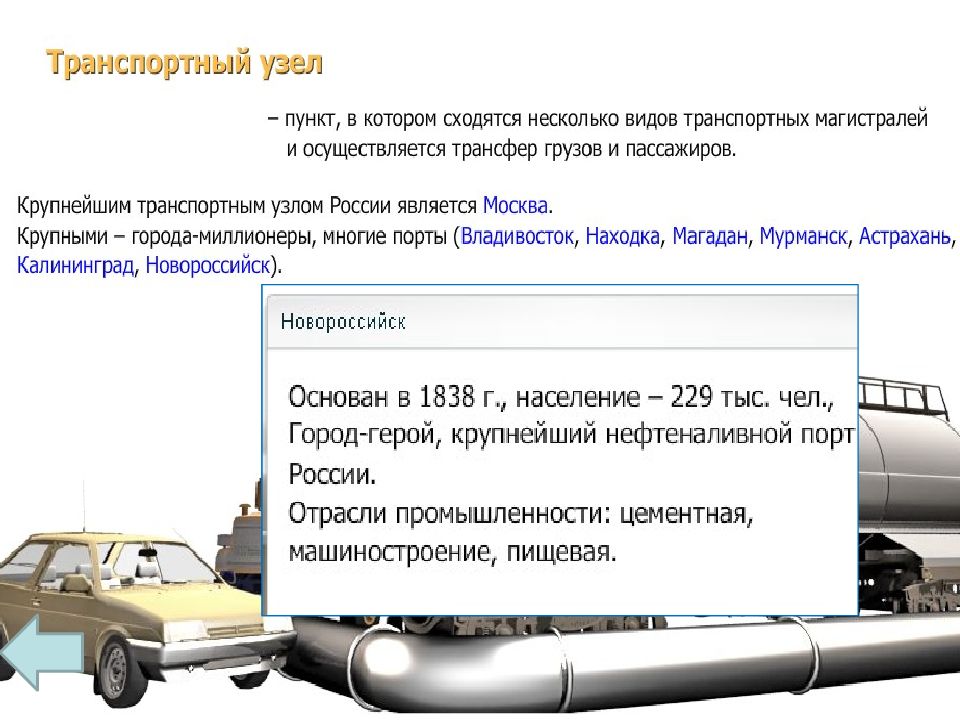 Транспортный узел

– пункт, в котором сходятся несколько видов транспортных магистралей и осуществляется трансфер грузов и пассажиров.

Крупнейшим транспортным узлом России является Москва.
Крупными – города-миллионеры, многие порты (Владивосток, Находка, Магадан, Мурманск, Астрахань, Калининград, Новороссийск).

Новороссийск

Основан в 1838 г., население – 229 тыс. чел.,
Город-герой, крупнейший нефтеналивной порт России.
Отрасли промышленности: цементная, машиностроение, пищевая.